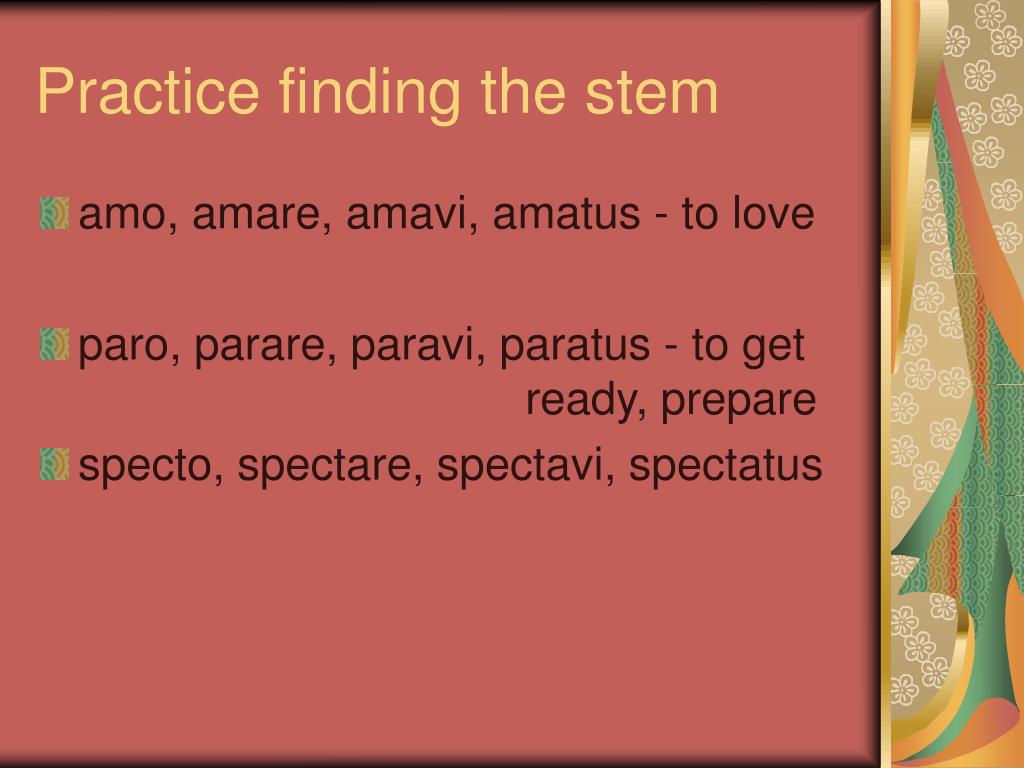 Practice finding the stem

amo, amare, amavi, amatus - to love

paro, parare, paravi, paratus - to get ready, prepare

specto, spectare, spectavi, spectatus